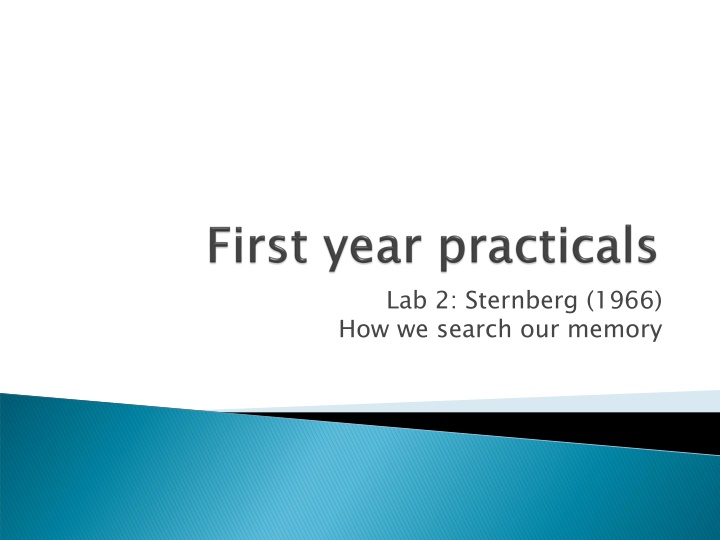 First year practicals

Lab 2: Sternberg (1966)
How we search our memory